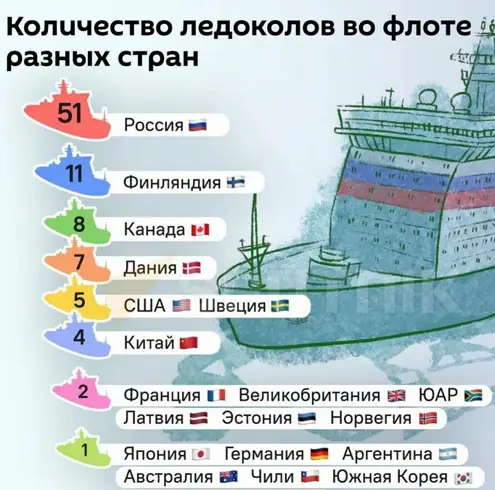 Количество ледоколов во флоте разных стран

51 Россия

11 Финляндия

8 Канада

7 Дания

5 США Швеция

4 Китай

2 Франция Великобритания ЮАР
Латвия Эстония Норвегия

1 Япония Германия Аргентина
Австралия Чили Южная Корея